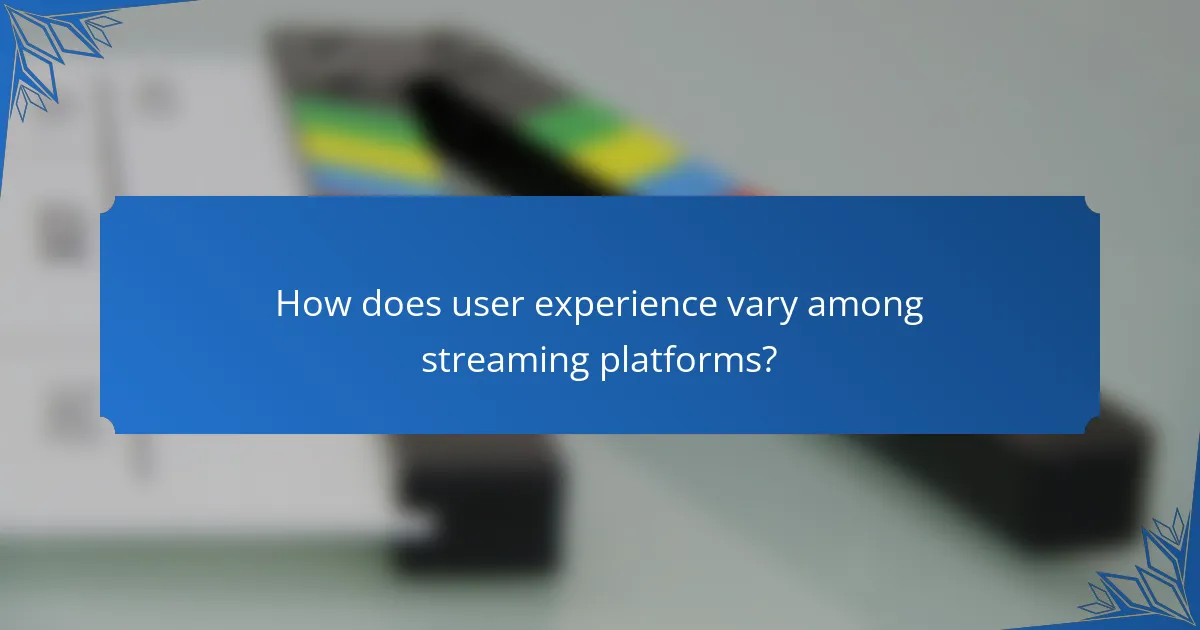 How does user experience vary among streaming platforms?